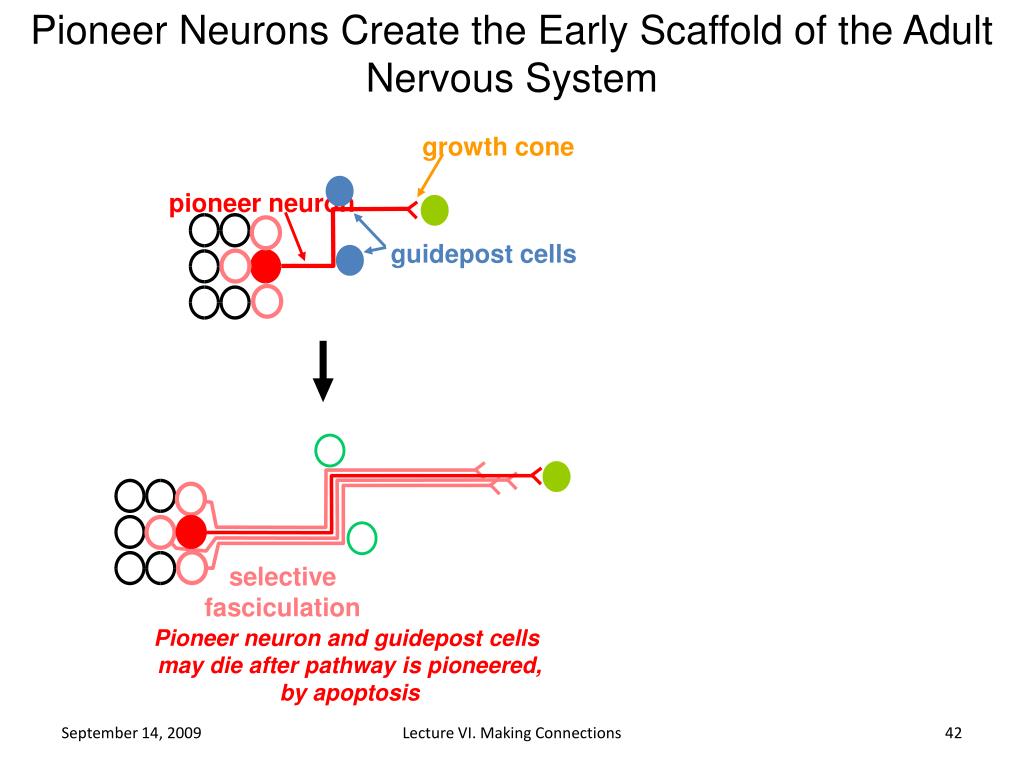 Pioneer Neurons Create the Early Scaffold of the Adult Nervous System

growth cone

pioneer neuron

guidepost cells

selective fasciculation

Pioneer neuron and guidepost cells may die after pathway is pioneered, by apoptosis

September 14, 2009

Lecture VI. Making Connections

42